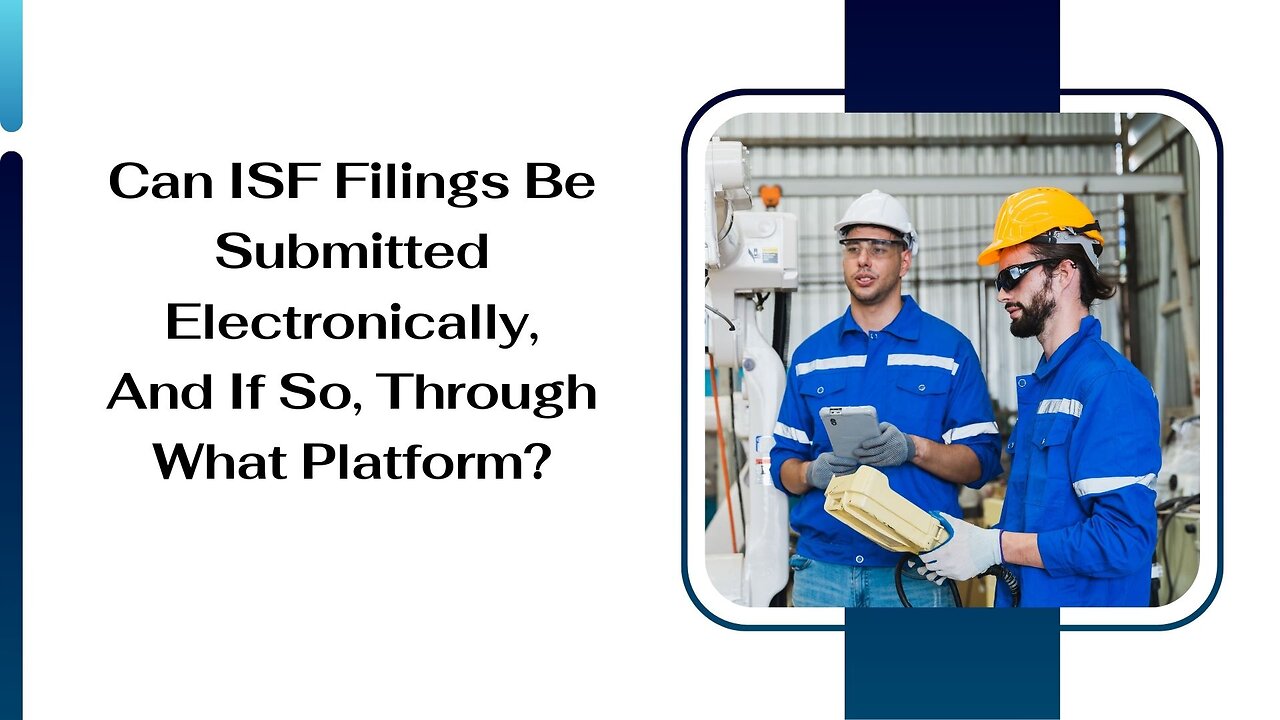 Can ISF Filings Be Submitted Electronically, And If So, Through What Platform?